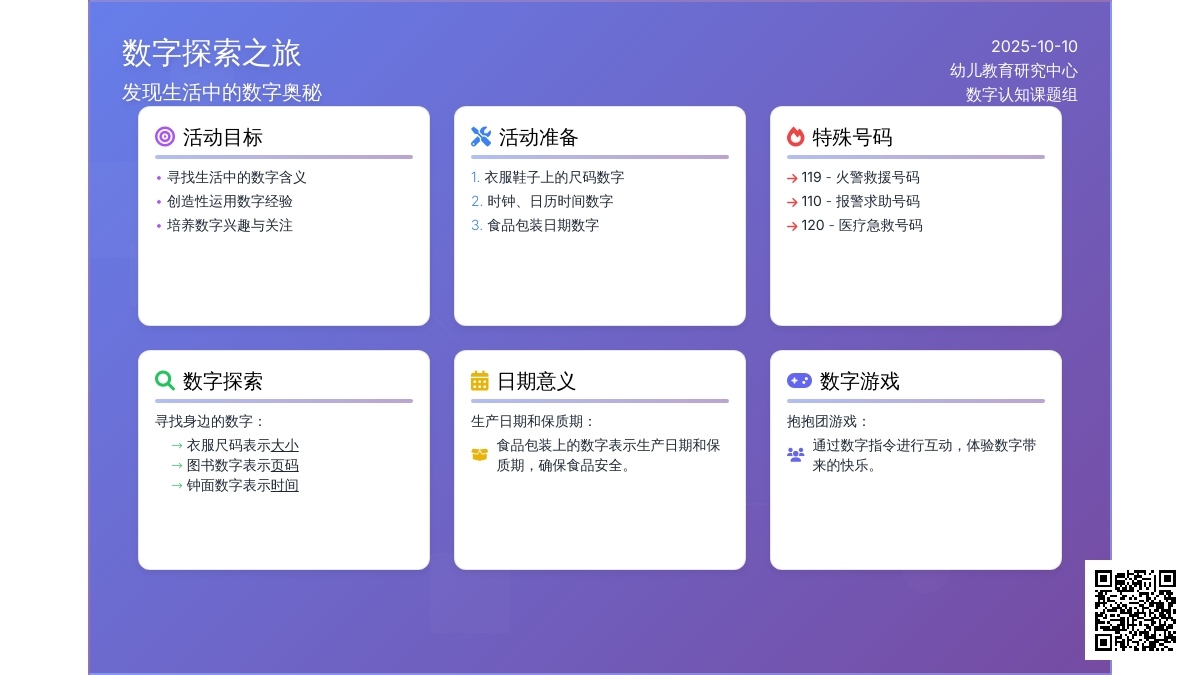 数字探索之旅
发现生活中的数字奥秘

2025-10-10
幼儿教育研究中心
数字认知课题组

活动目标
• 寻找生活中的数字含义
• 创造性运用数字经验
• 培养数字兴趣与关注

活动准备
1. 衣服鞋子上的尺码数字
2. 时钟、日历时间数字
3. 食品包装日期数字

特殊号码
→ 119 - 火警救援号码
→ 110 - 报警求助号码
→ 120 - 医疗急救号码

数字探索
寻找身边的数字：
→ 衣服尺码表示大小
→ 图书数字表示页码
→ 钟面数字表示时间

日期意义
生产日期和保质期：
食品包装上的数字表示生产日期和保质期，确保食品安全。

数字游戏
抱抱团游戏：
通过数字指令进行互动，体验数字带来的快乐。